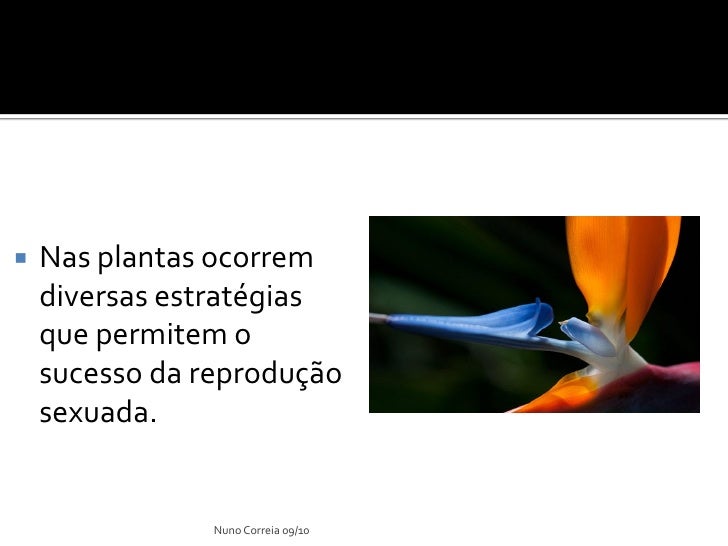 Nas plantas ocorrem diversas estratégias que permitem o sucesso da reprodução sexuada.

Nuno Correia 09/10